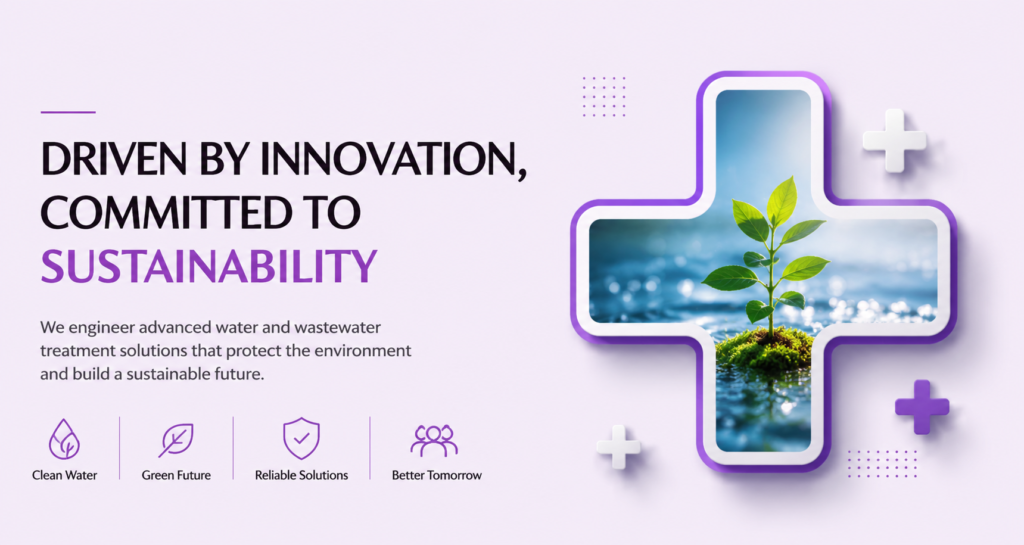 DRIVEN BY INNOVATION, COMMITTED TO SUSTAINABILITY

We engineer advanced water and wastewater treatment solutions that protect the environment and build a sustainable future.

Clean Water

Green Future

Reliable Solutions

Better Tomorrow